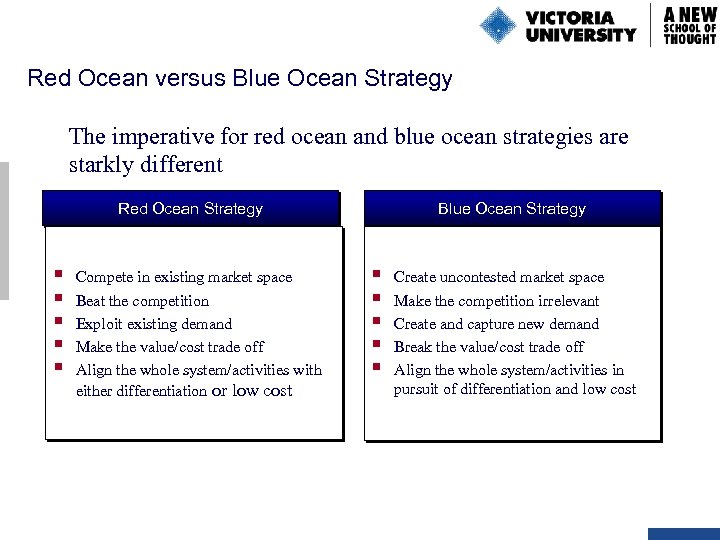 VICTORIA UNIVERSITY

A NEW SCHOOL OF THOUGHT

Red Ocean versus Blue Ocean Strategy

The imperative for red ocean and blue ocean strategies are starkly different

Red Ocean Strategy

- Compete in existing market space
- Beat the competition
- Exploit existing demand
- Make the value/cost trade off
- Align the whole system/activities with either differentiation or low cost

Blue Ocean Strategy

- Create uncontested market space
- Make the competition irrelevant
- Create and capture new demand
- Break the value/cost trade off
- Align the whole system/activities in pursuit of differentiation and low cost